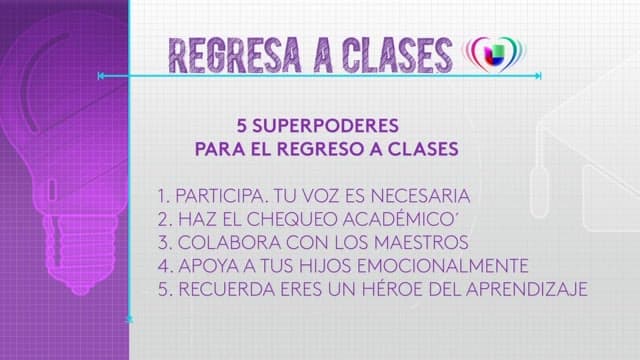 REGRESA A CLASES

5 SUPERPODERES
PARA EL REGRESO A CLASES

1. PARTICIPA. TU VOZ ES NECESARIA
2. HAZ EL CHEQUEO ACADÉMICO´
3. COLABORA CON LOS MAESTROS
4. APOYA A TUS HIJOS EMOCIONALMENTE
5. RECUERDA ERES UN HÉROE DEL APRENDIZAJE